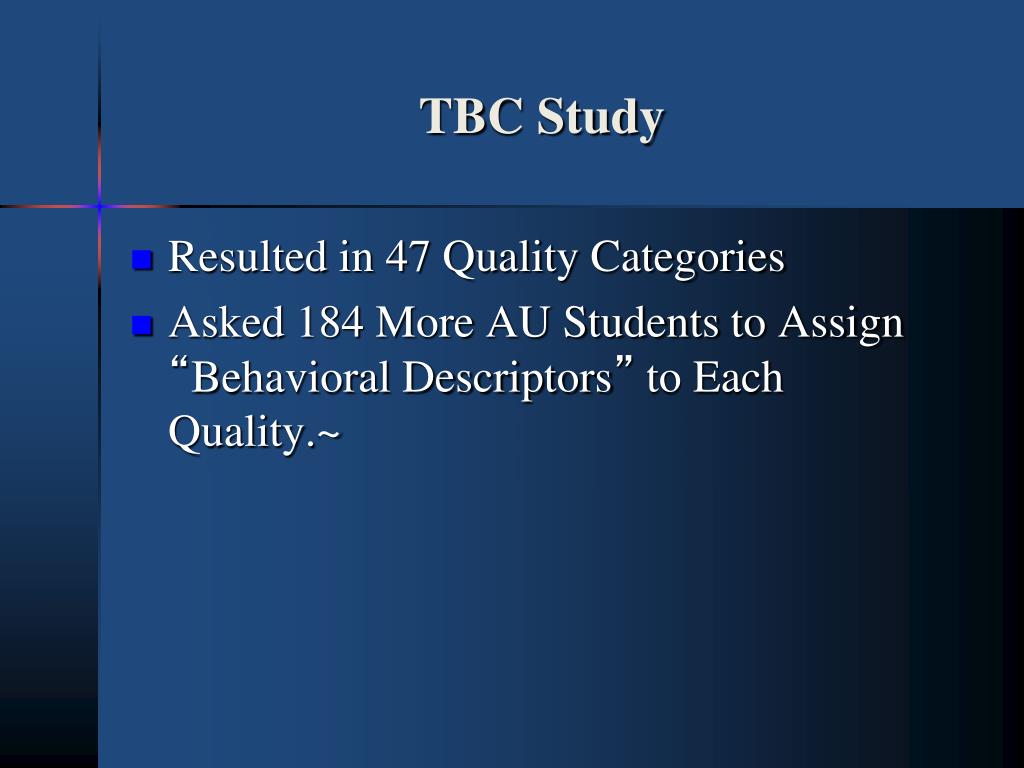 TBC Study

- Resulted in 47 Quality Categories
- Asked 184 More AU Students to Assign “Behavioral Descriptors” to Each Quality.~